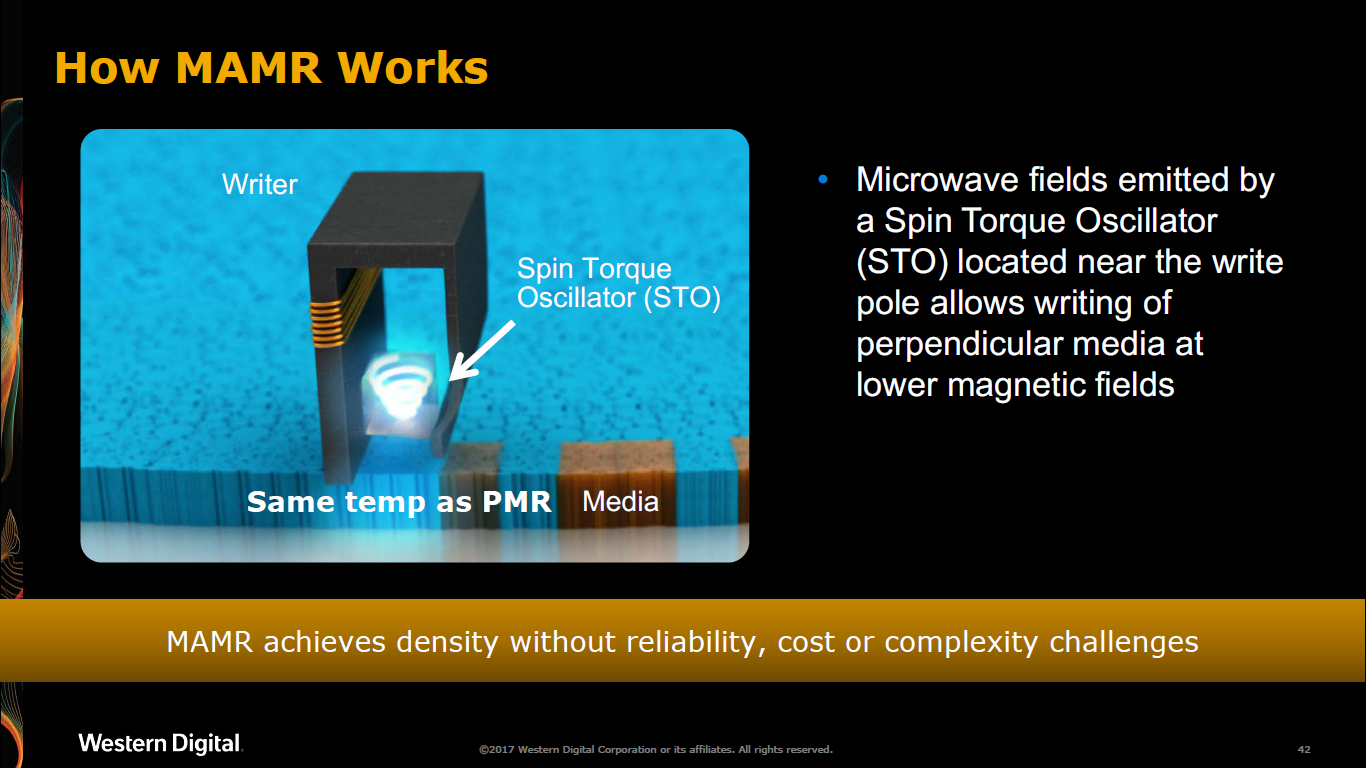 How MAMR Works

Writer

Spin Torque Oscillator (STO)

Same temp as PMR

Media

• Microwave fields emitted by a Spin Torque Oscillator (STO) located near the write pole allows writing of perpendicular media at lower magnetic fields

MAMR achieves density without reliability, cost or complexity challenges

Western Digital.

©2017 Western Digital Corporation or its affiliates. All rights reserved.

42